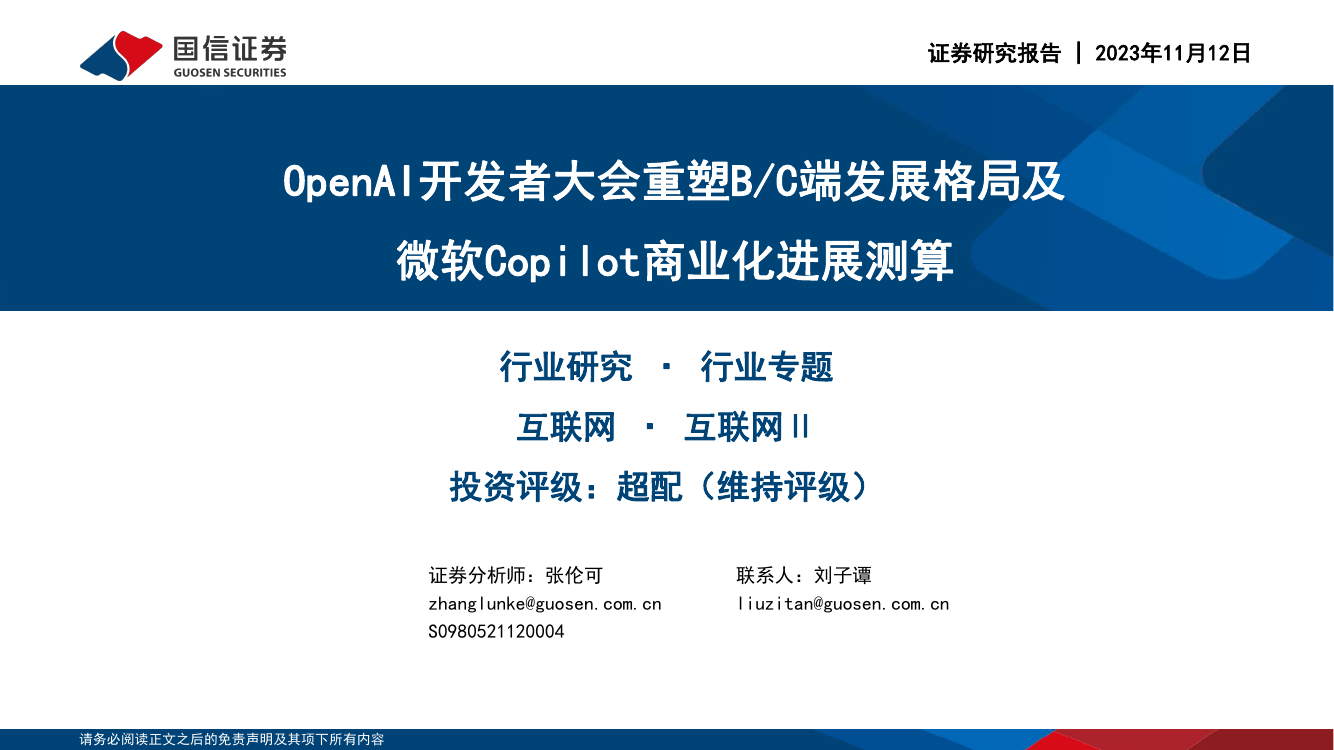 国信证券
GUOSEN SECURITIES

证券研究报告 | 2023年11月12日

OpenAI开发者大会重塑B/C端发展格局及
微软Copilot商业化进展测算

行业研究 · 行业专题
互联网 · 互联网Ⅱ
投资评级：超配（维持评级）

证券分析师：张伦可
zhanglunke@guosen.com.cn
S0980521120004

联系人：刘子谭
liuzitan@guosen.com.cn

请务必阅读正文之后的免责声明及其项下所有内容